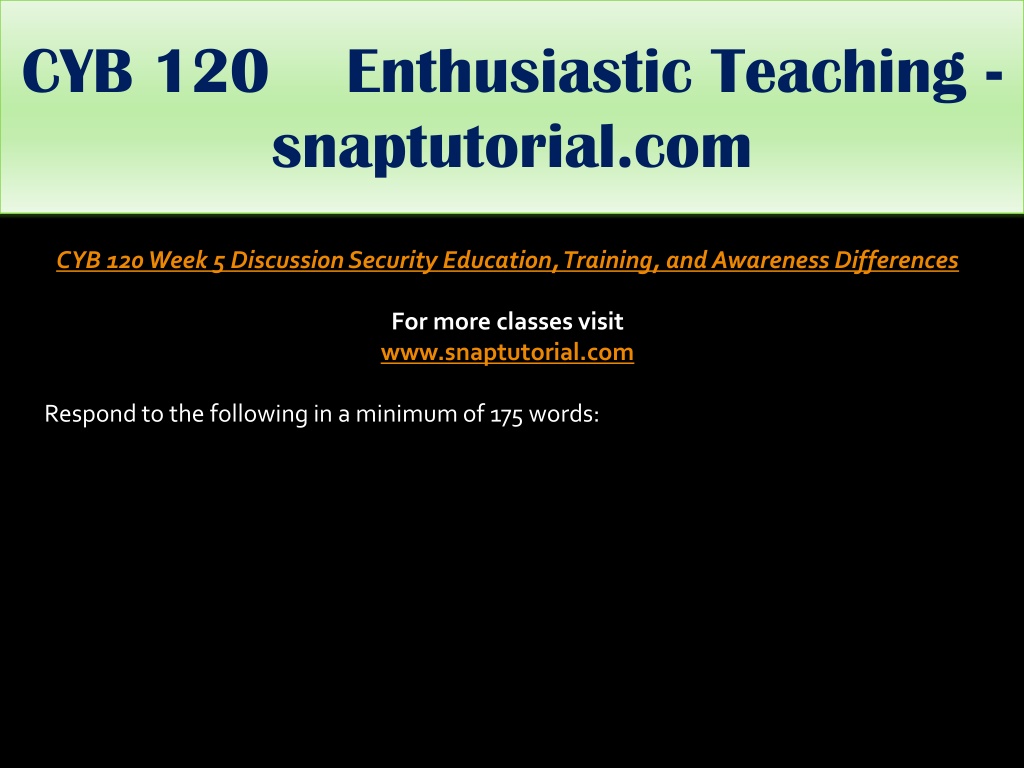 CYB 120 Enthusiastic Teaching - snaptutorial.com

CYB 120 Week 5 Discussion Security Education, Training, and Awareness Differences

For more classes visit
www.snaptutorial.com

Respond to the following in a minimum of 175 words: